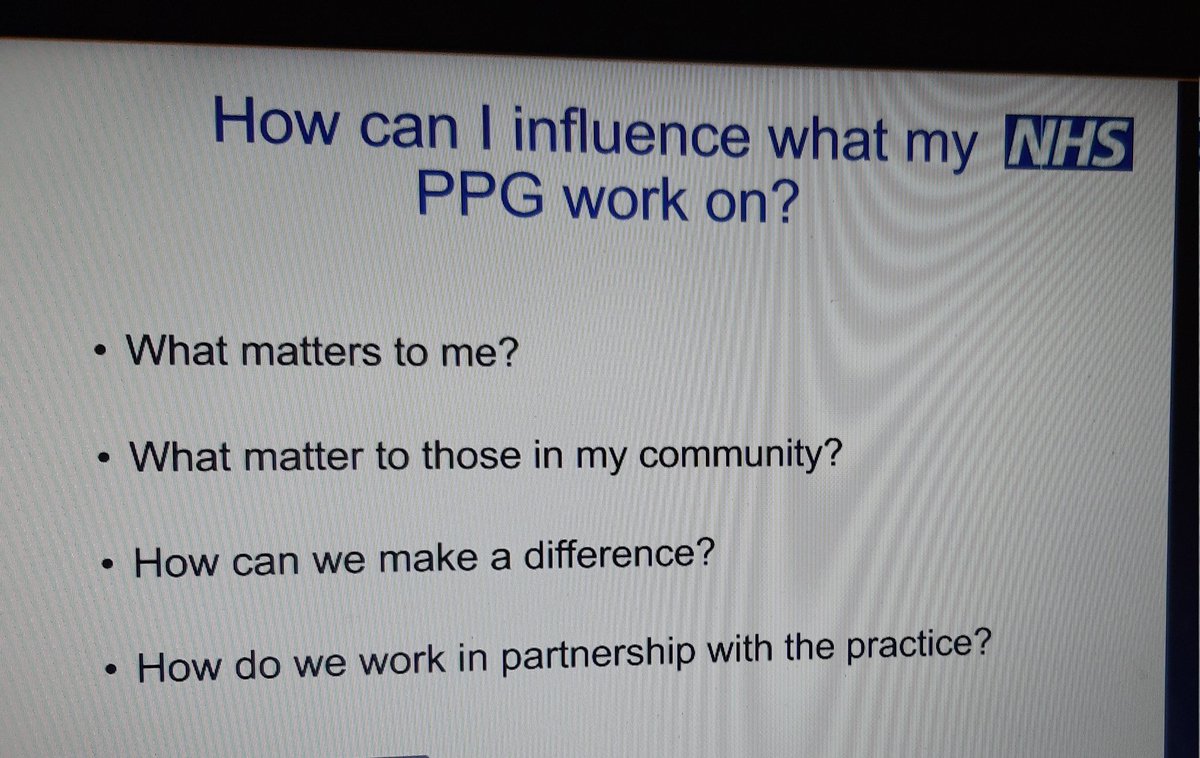 How can I influence what my PPG work on?

NHS

• What matters to me?

• What matter to those in my community?

• How can we make a difference?

• How do we work in partnership with the practice?